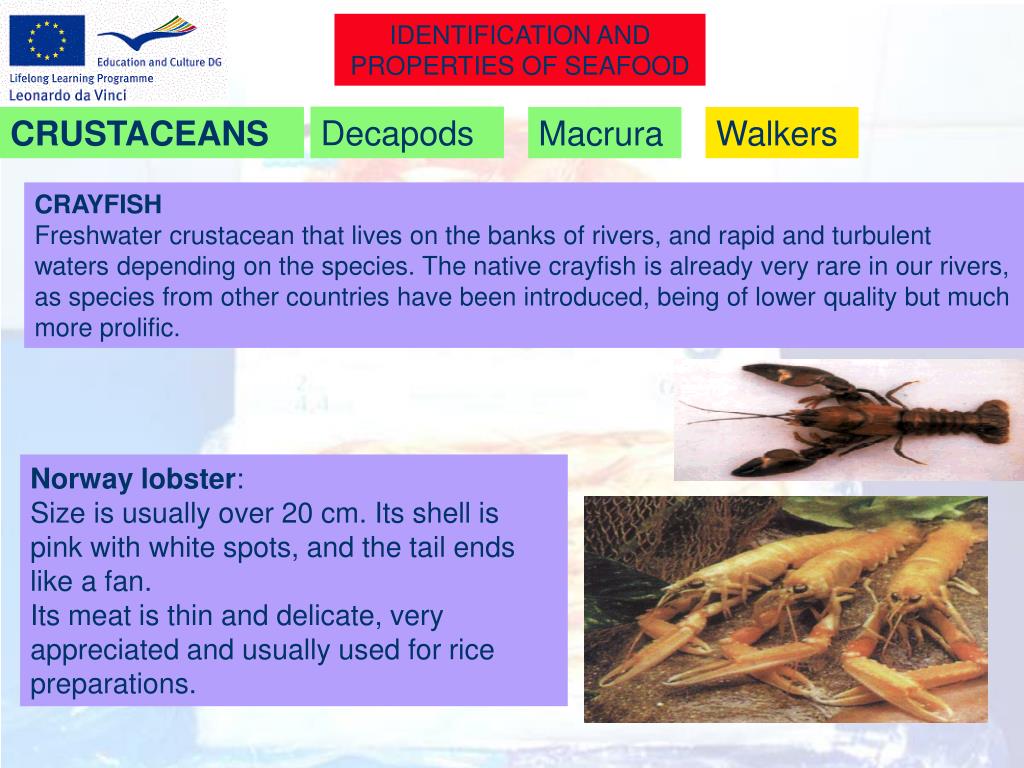 Education and Culture DG
Lifelong Learning Programme
Leonardo da Vinci

IDENTIFICATION AND PROPERTIES OF SEAFOOD

CRUSTACEANS

Decapods

Macrura

Walkers

CRAYFISH
Freshwater crustacean that lives on the banks of rivers, and rapid and turbulent waters depending on the species. The native crayfish is already very rare in our rivers, as species from other countries have been introduced, being of lower quality but much more prolific.

Norway lobster:
Size is usually over 20 cm. Its shell is pink with white spots, and the tail ends like a fan.
Its meat is thin and delicate, very appreciated and usually used for rice preparations.